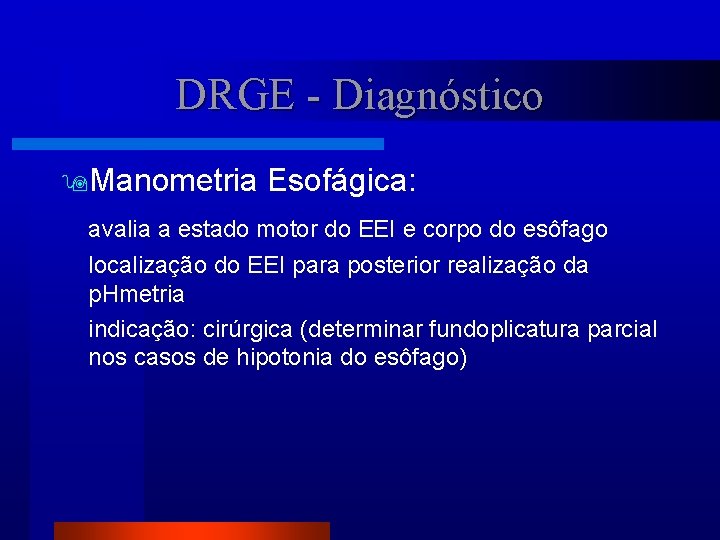 DRGE - Diagnóstico

Manometria Esofágica:

avalia a estado motor do EEI e corpo do esôfago

localização do EEI para posterior realização da pHmetria

indicação: cirúrgica (determinar fundoplicatura parcial nos casos de hipotonia do esôfago)